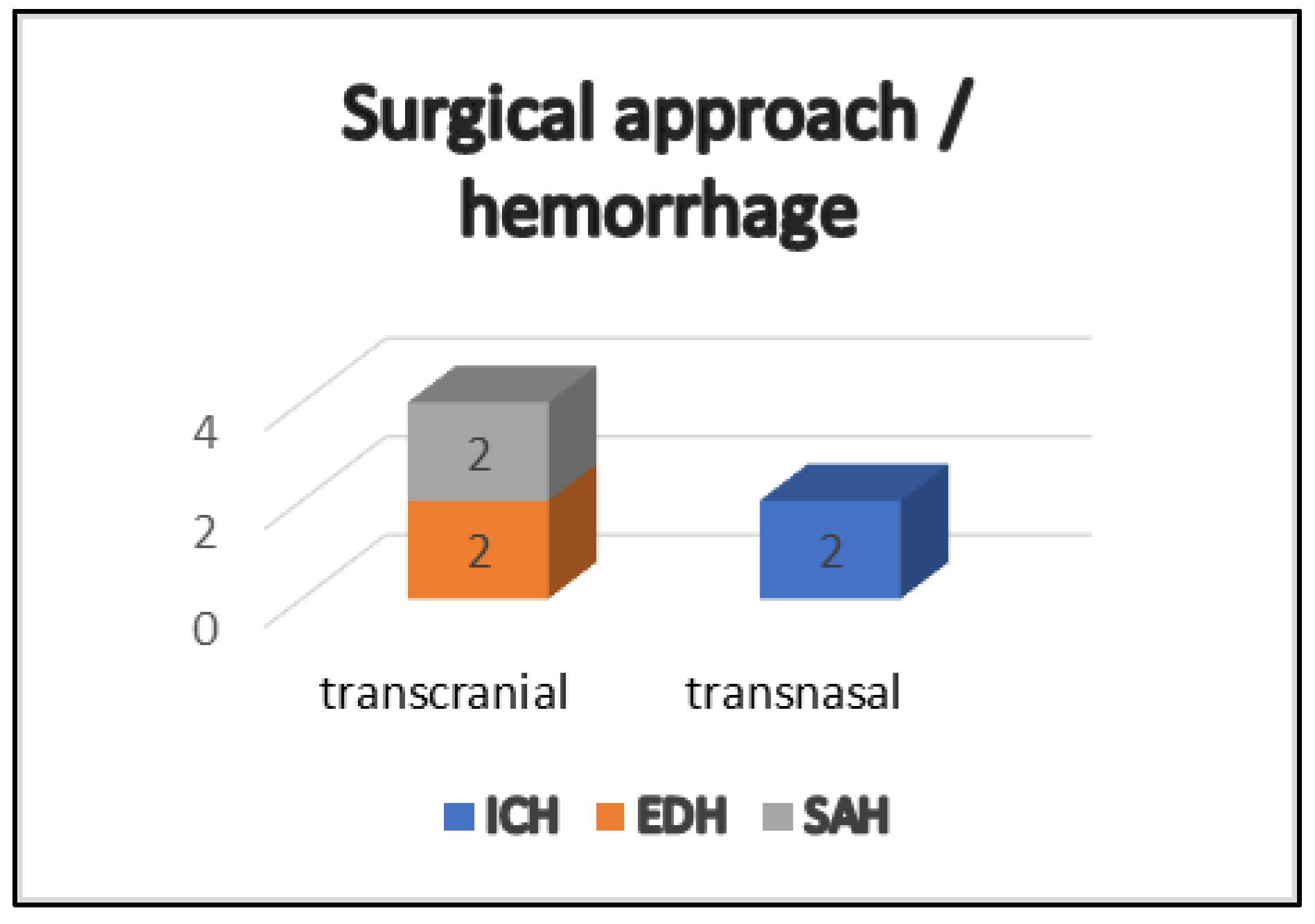 Surgical approach / hemorrhage

4
2
0

2
2
2

transcranial transnasal

ICH EDH SAH